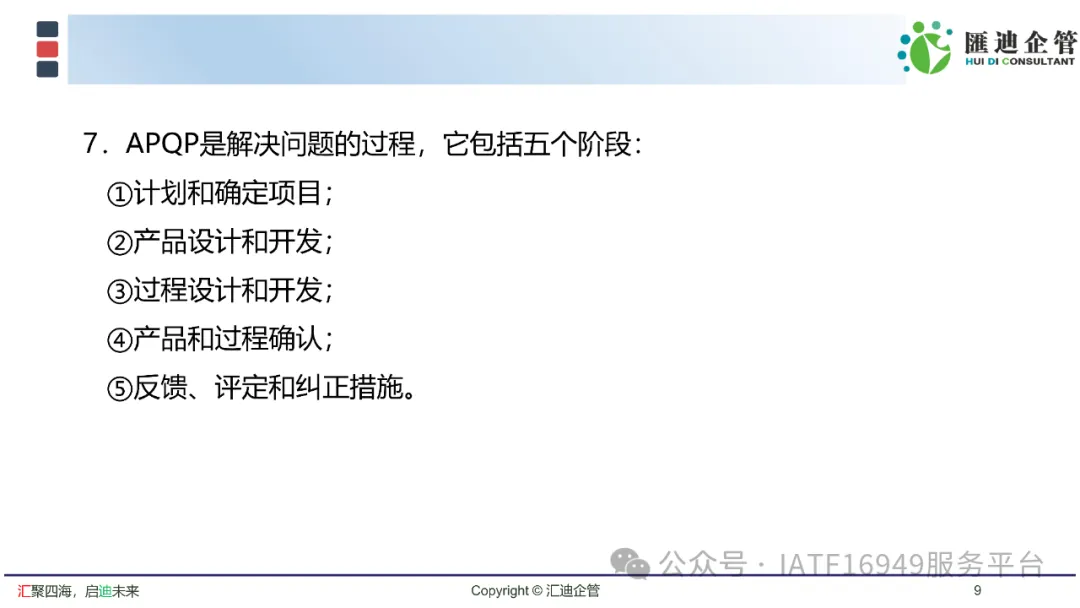 匯迪企管
HUI DI CONSULTANT

7.APQP是解决问题的过程，它包括五个阶段：

①计划和确定项目；

②产品设计和开发；

③过程设计和开发；

④产品和过程确认；

⑤反馈、评定和纠正措施。

汇聚四海，启迪未来

Copyright © 汇迪企管

9

公众号·IATF16949服务平台